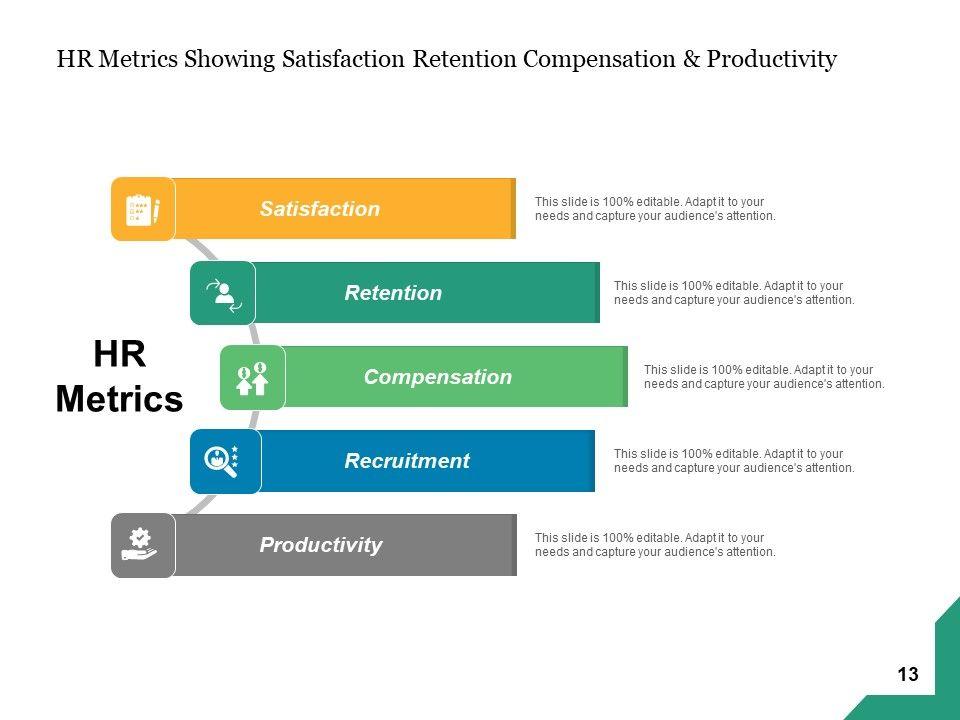 HR Metrics Showing Satisfaction Retention Compensation & Productivity

HR Metrics

Satisfaction

This slide is 100% editable. Adapt it to your needs and capture your audience's attention.

Retention

This slide is 100% editable. Adapt it to your needs and capture your audience's attention.

Compensation

This slide is 100% editable. Adapt it to your needs and capture your audience's attention.

Recruitment

This slide is 100% editable. Adapt it to your needs and capture your audience's attention.

Productivity

This slide is 100% editable. Adapt it to your needs and capture your audience's attention.

13